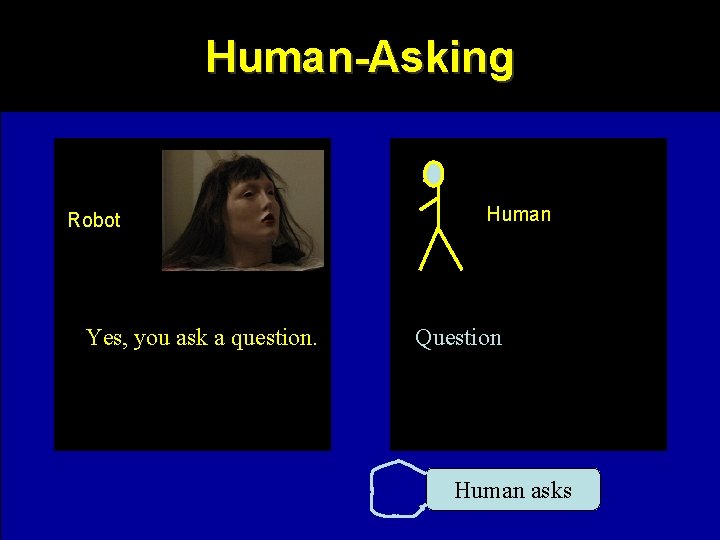 Human-Asking

Robot

Yes, you ask a question.

Human

Question

Human asks